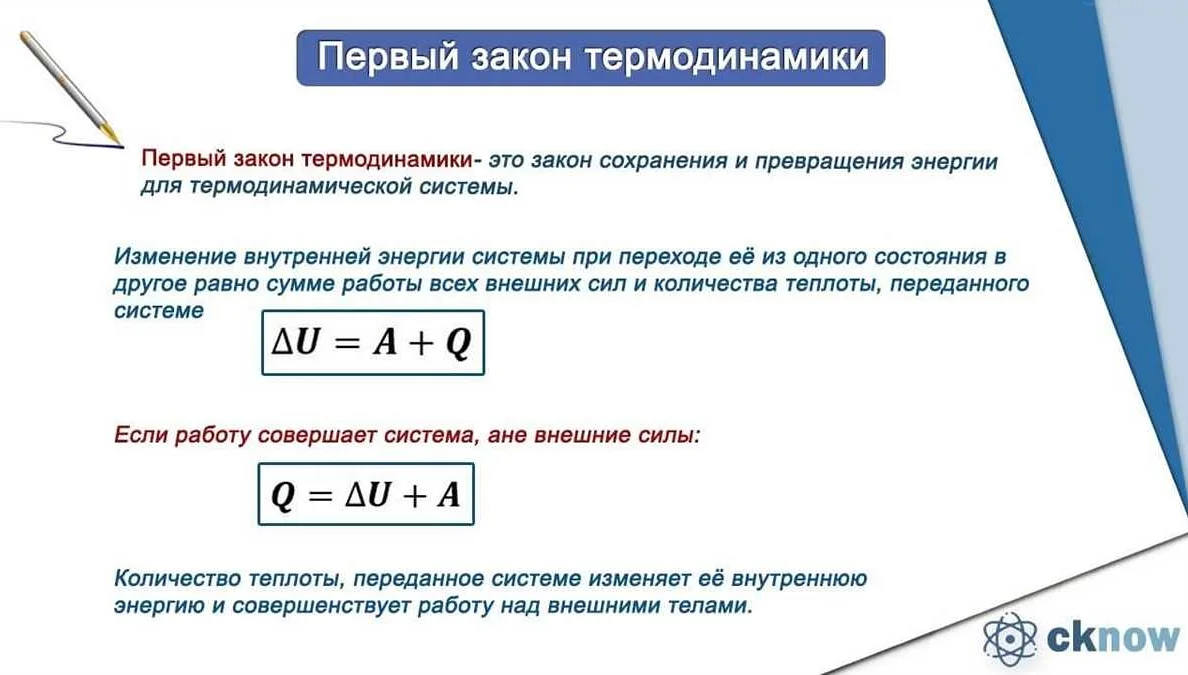 Первый закон термодинамики

Первый закон термодинамики- это закон сохранения и превращения энергии для термодинамической системы.

Изменение внутренней энергии системы при переходе её из одного состояния в другое равно сумме работы всех внешних сил и количества теплоты, переданного системе

$\Delta U = A + Q$

Если работу совершает система, ане внешние силы:

$Q = \Delta U + A$

Количество теплоты, переданное системе изменяет её внутреннюю энергию и совершенствует работу над внешними телами.

cknow